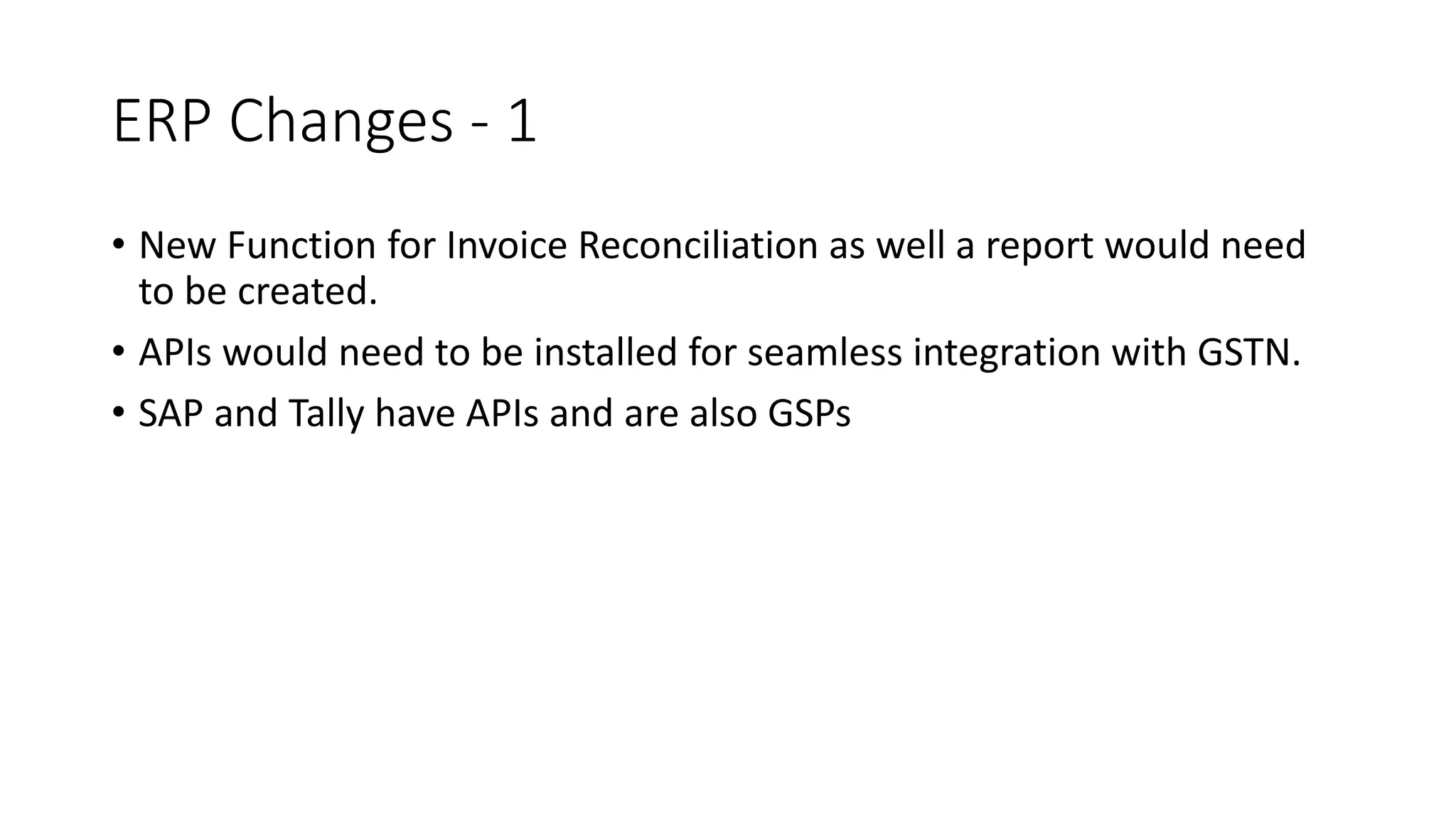 ERP Changes - 1

• New Function for Invoice Reconciliation as well a report would need to be created.

• APIs would need to be installed for seamless integration with GSTN.

• SAP and Tally have APIs and are also GSPs